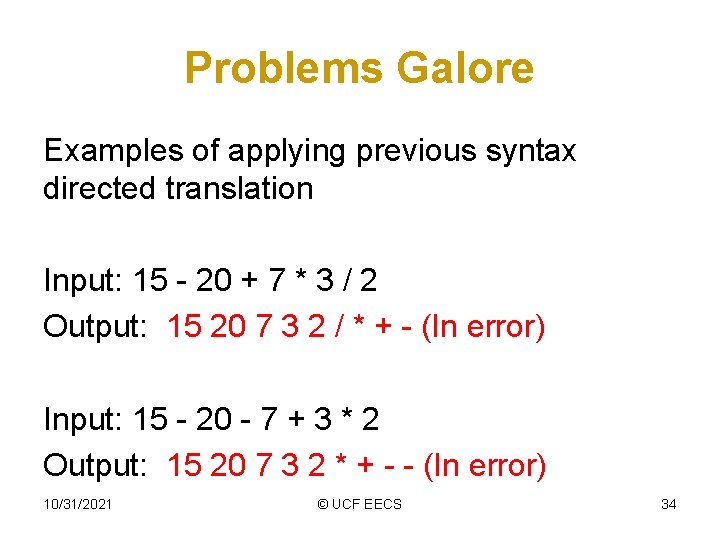 Problems Galore

Examples of applying previous syntax directed translation

Input: 15 - 20 + 7 * 3 / 2
Output: 15 20 7 3 2 / * + - (In error)

Input: 15 - 20 - 7 + 3 * 2
Output: 15 20 7 3 2 * + - - (In error)

10/31/2021 © UCF EECS 34